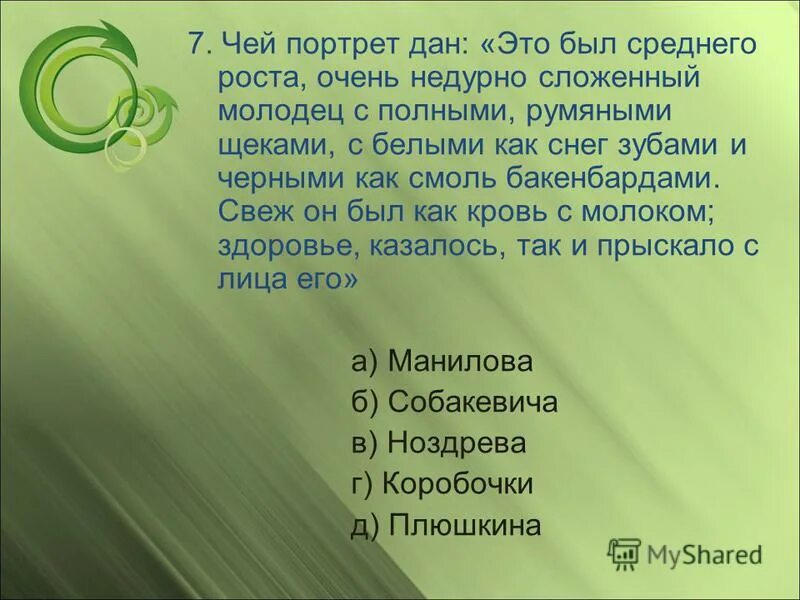 7. Чей портрет дан: «Это был среднего роста, очень недурно сложенный молодец с полными, румяными щеками, с белыми как снег зубами и черными как смоль бакенбардами. Свеж он был как кровь с молоком; здоровье, казалось, так и прыскало с лица его»

а) Манилова
б) Собакевича
в) Ноздрева
г) Коробочки
д) Плюшкина

MyShared